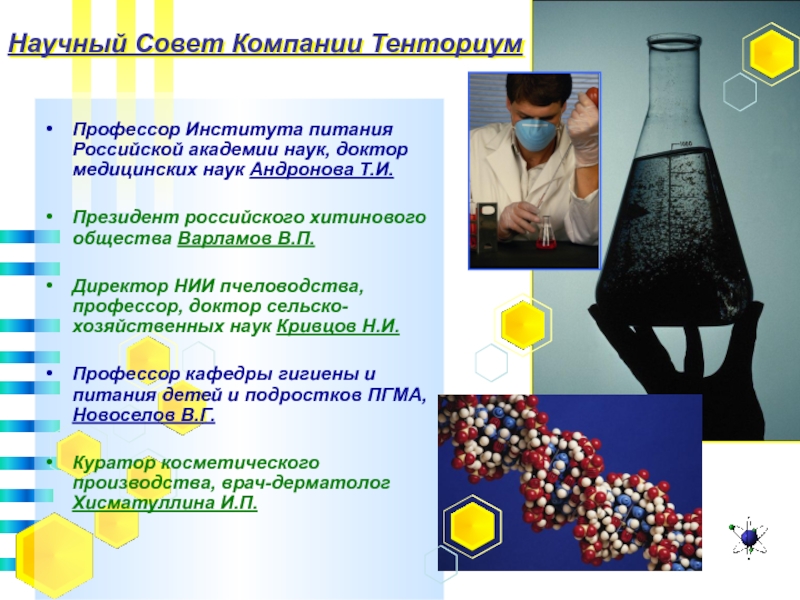 Научный Совет Компании Тенториум

• Профессор Института питания Российской академии наук, доктор медицинских наук Андронова Т.И.

• Президент российского хитинового общества Варламов В.П.

• Директор НИИ пчеловодства, профессор, доктор сельско-хозяйственных наук Кривцов Н.И.

• Профессор кафедры гигиены и питания детей и подростков ПГМА, Новоселов В.Г.

• Куратор косметического производства, врач-дерматолог Хисматуллина И.П.